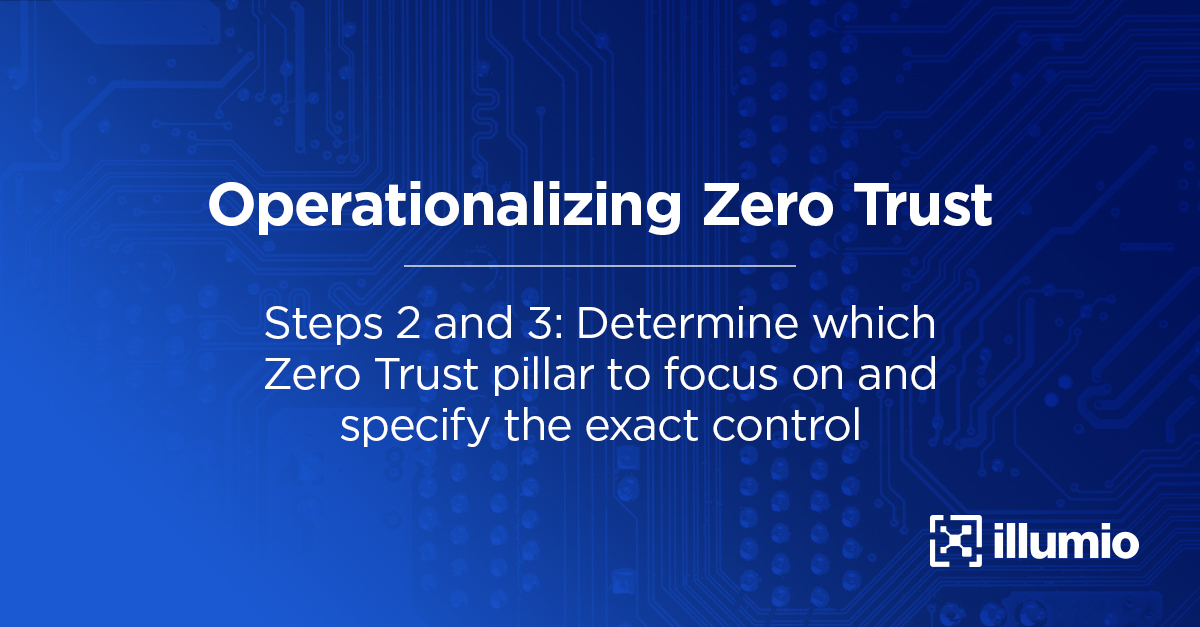 Operationalizing Zero Trust

Steps 2 and 3: Determine which Zero Trust pillar to focus on and specify the exact control

illumio